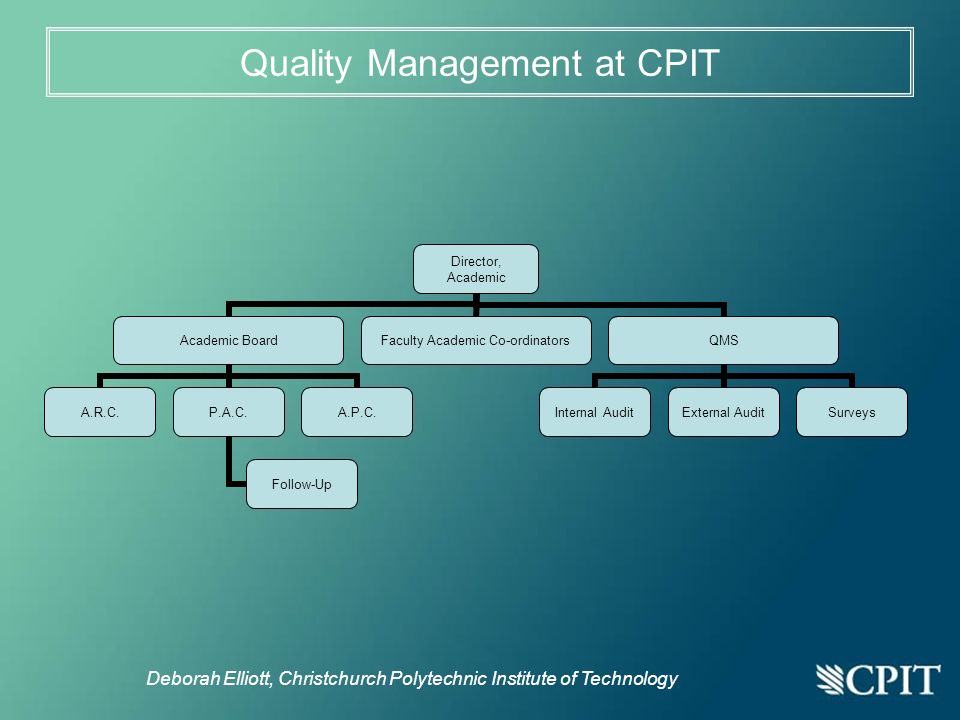 Quality Management at CPIT

Director, Academic

Academic Board

Faculty Academic Co-ordinators

QMS

A.R.C.

P.A.C.

A.P.C.

Follow-Up

Internal Audit

External Audit

Surveys

Deborah Elliott, Christchurch Polytechnic Institute of Technology

CPIT